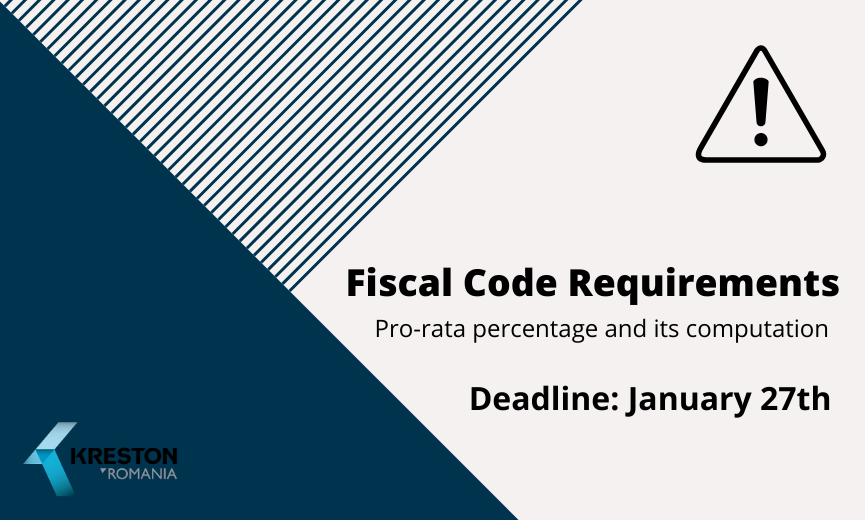 Fiscal Code Requirements

Pro-rata percentage and its computation

Deadline: January 27th

KRESTON
ROMANIA